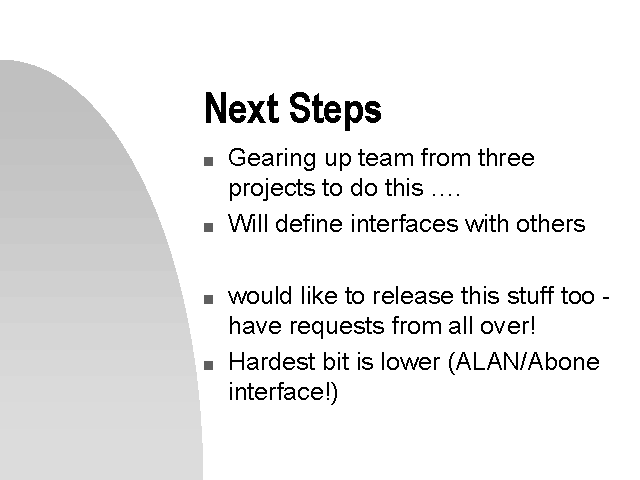 Next Steps

■ Gearing up team from three projects to do this ….

■ Will define interfaces with others

■ would like to release this stuff too - have requests from all over!

■ Hardest bit is lower (ALAN/Abone interface!)